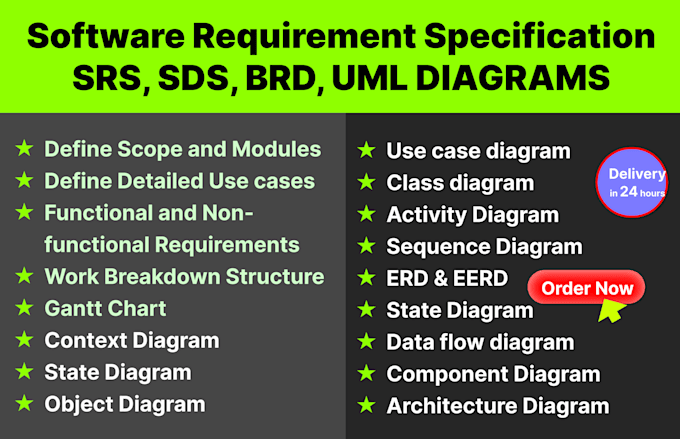 Software Requirement Specification
SRS, SDS, BRD, UML DIAGRAMS

★ Define Scope and Modules
★ Define Detailed Use cases
★ Functional and Non-functional Requirements
★ Work Breakdown Structure
★ Gantt Chart
★ Context Diagram
★ State Diagram
★ Object Diagram

★ Use case diagram
★ Class diagram
★ Activity Diagram
★ Sequence Diagram
★ ERD & EERD
★ State Diagram
★ Data flow diagram
★ Component Diagram
★ Architecture Diagram

Delivery in 24 hours

Order Now